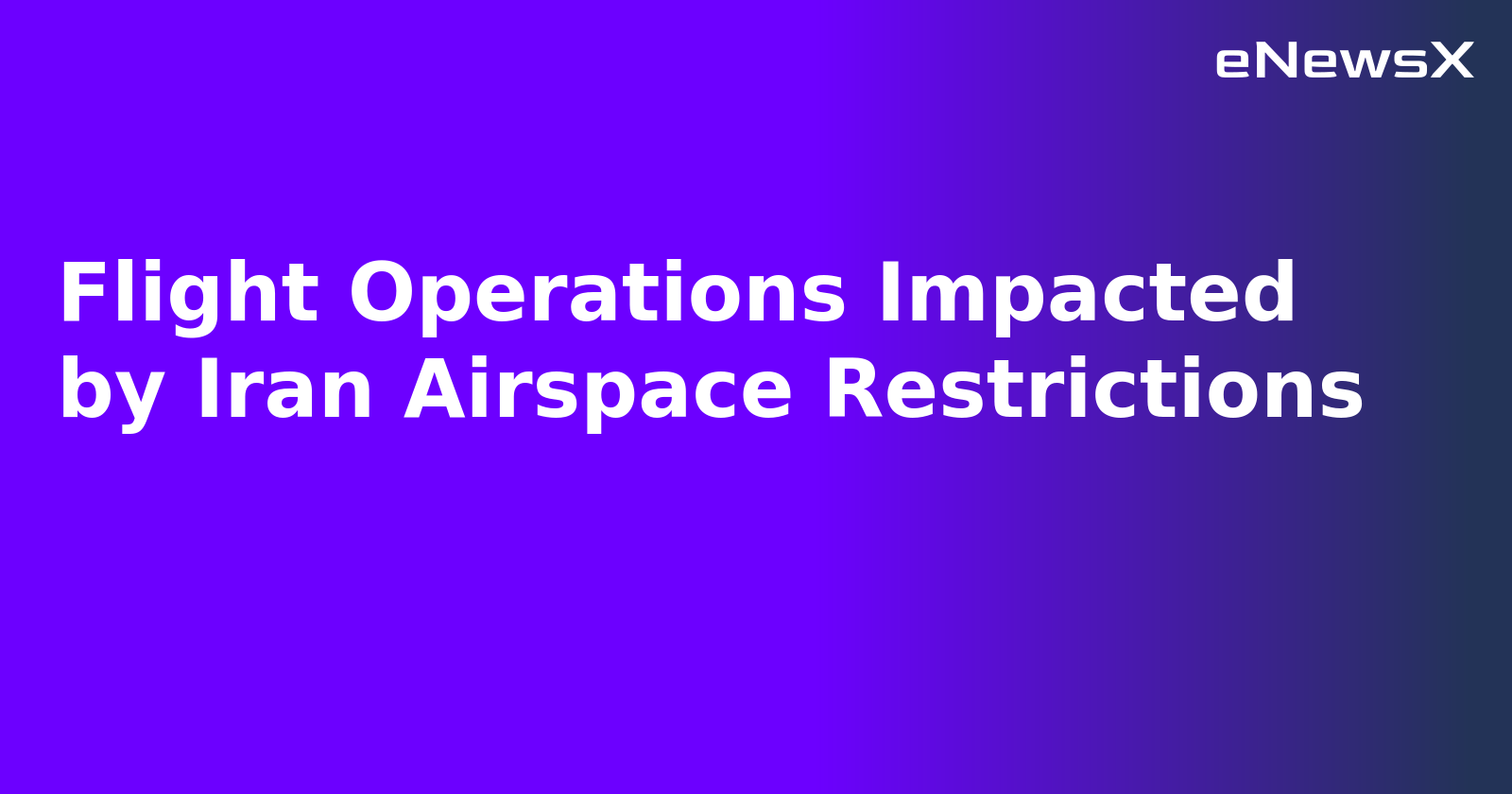 eNewsX

Flight Operations Impacted by Iran Airspace Restrictions